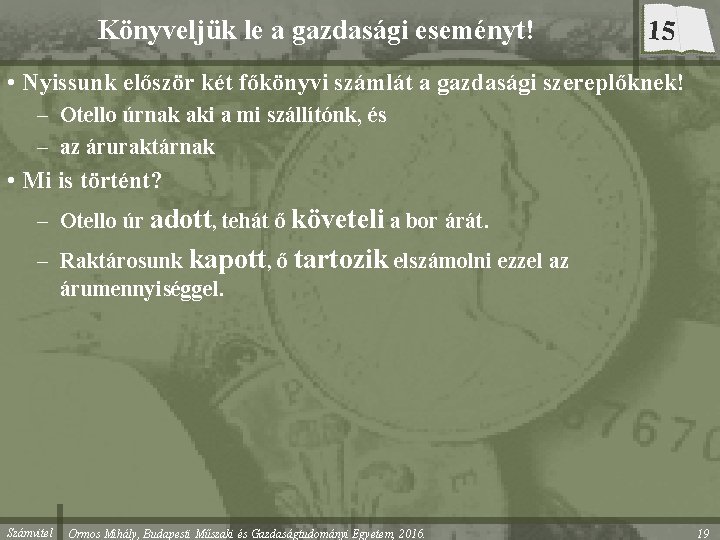 Könyveljük le a gazdasági eseményt!

15

• Nyissunk először két főkönyvi számlát a gazdasági szereplőknek!
– Otello úrnak aki a mi szállítónk, és
– az áruraktárnak

• Mi is történt?
– Otello úr adott, tehát ő követeli a bor árát.
– Raktárosunk kapott, ő tartozik elszámolni ezzel az árumennyiséggel.

Számvitel Ormos Mihály, Budapesti Műszaki és Gazdaságtudományi Egyetem, 2016. 19